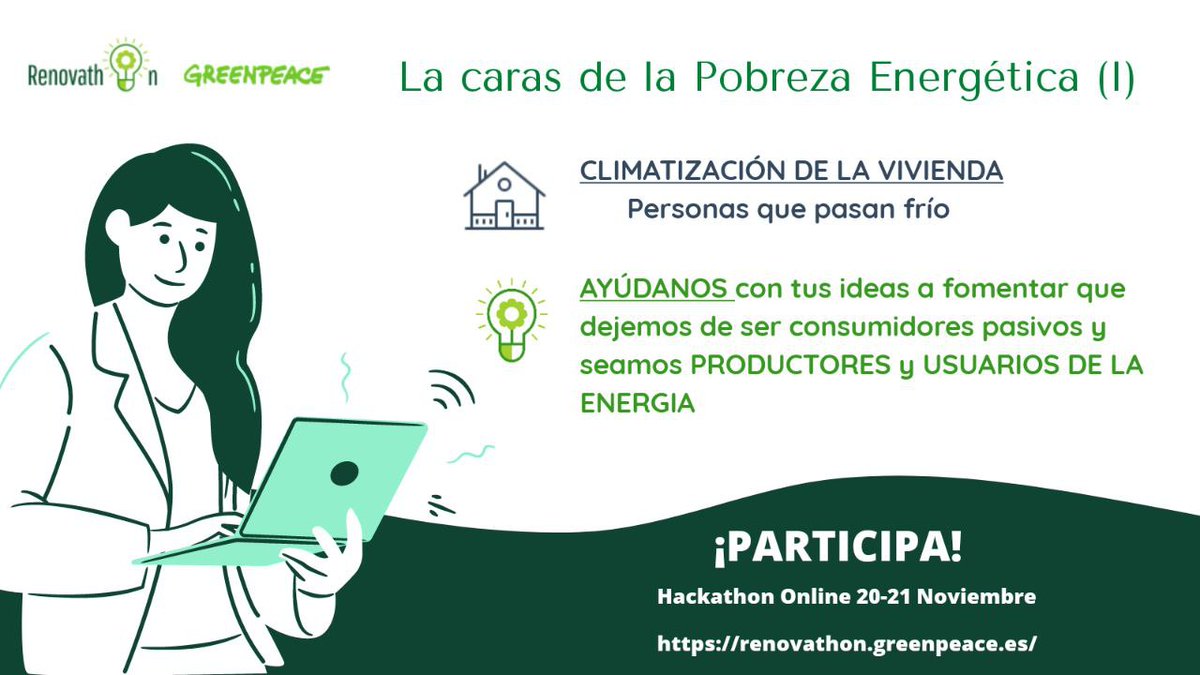 Renovath n GREENPEACE

La caras de la Pobreza Energética (I)

CLIMATIZACIÓN DE LA VIVIENDA
Personas que pasan frío

AYÚDANOS con tus ideas a fomentar que dejemos de ser consumidores pasivos y seamos PRODUCTORES y USUARIOS DE LA ENERGIA

¡PARTICIPA!

Hackathon Online 20-21 Noviembre

https://renovathon.greenpeace.es/